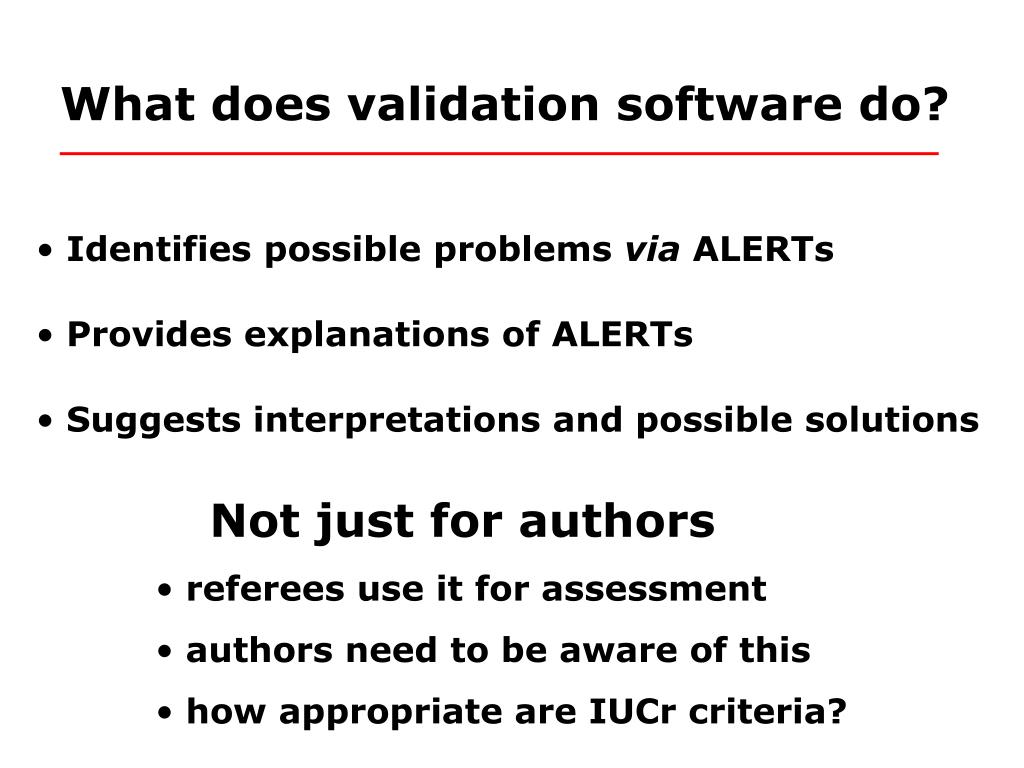 What does validation software do?

• Identifies possible problems via ALERTs

• Provides explanations of ALERTs

• Suggests interpretations and possible solutions

Not just for authors

• referees use it for assessment

• authors need to be aware of this

• how appropriate are IUCr criteria?